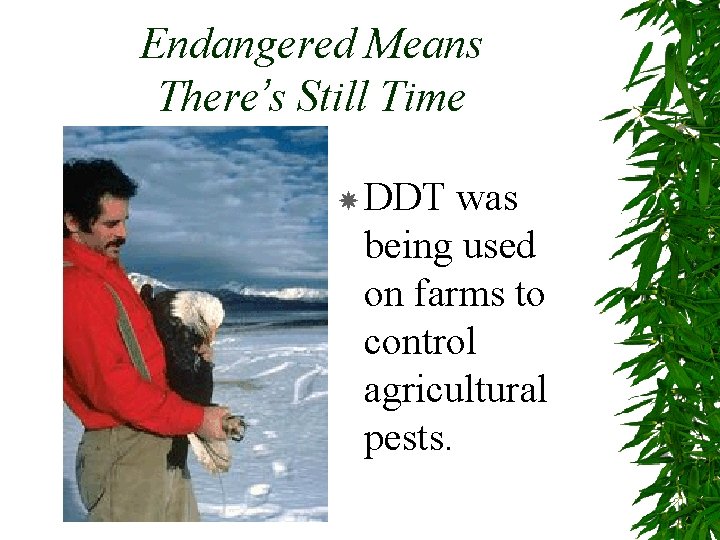 Endangered Means There's Still Time

DDT was being used on farms to control agricultural pests.